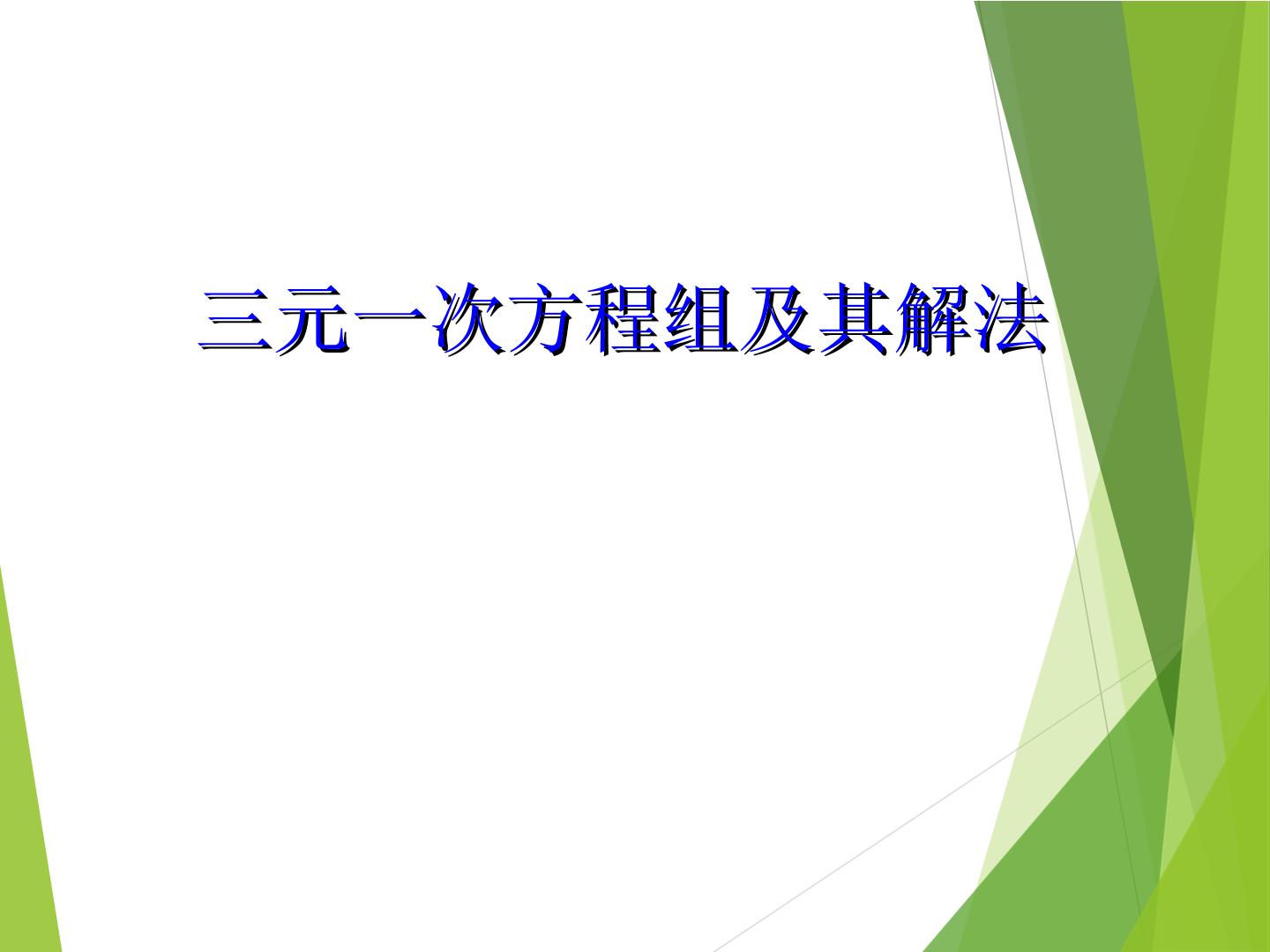 三元一次方程组及其解法